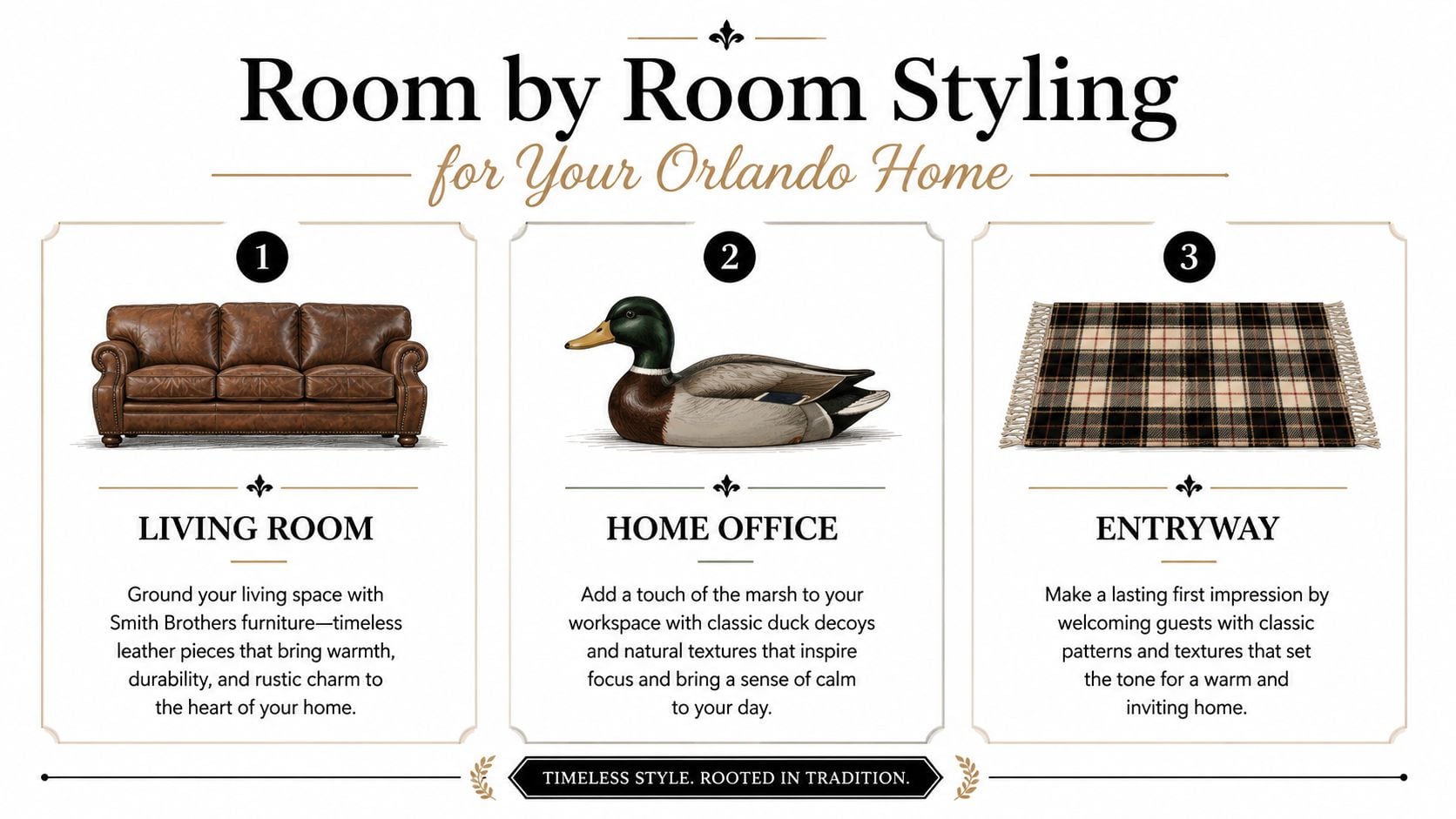 Room by Room Styling

for Your Orlando Home

1

LIVING ROOM

Ground your living space with Smith Brothers furniture—timeless leather pieces that bring warmth, durability, and rustic charm to the heart of your home.

2

HOME OFFICE

Add a touch of the marsh to your workspace with classic duck decoys and natural textures that inspire focus and bring a sense of calm to your day.

3

ENTRYWAY

Make a lasting first impression by welcoming guests with classic patterns and textures that set the tone for a warm and inviting home.

TIMELESS STYLE. ROOTED IN TRADITION.